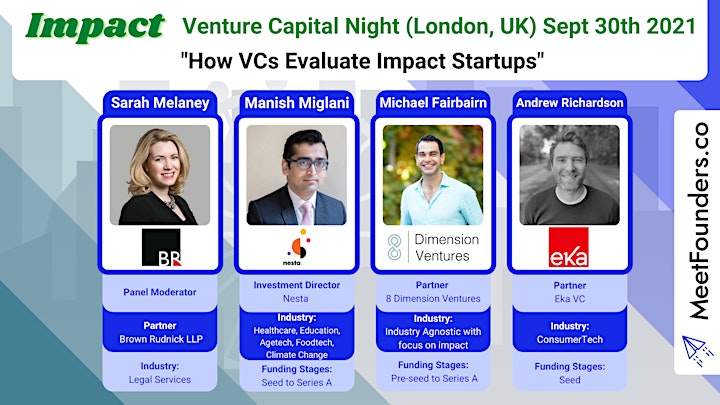 Impact Venture Capital Night (London, UK) Sept 30th 2021
"How VCs Evaluate Impact Startups"

Sarah Melaney
BR
Panel Moderator
Partner
Brown Rudnick LLP
Industry:
Legal Services

Manish Miglani
nesta
Investment Director
Nesta
Industry:
Healthcare, Education, Agetech, Foodtech, Climate Change
Funding Stages:
Seed to Series A

Michael Fairbairn
8 Dimension Ventures
Partner
8 Dimension Ventures
Industry:
Industry Agnostic with focus on impact
Funding Stages:
Pre-seed to Series A

Andrew Richardson
eka
Partner
Eka VC
Industry:
ConsumerTech
Funding Stages:
Seed

MeetFounders.co